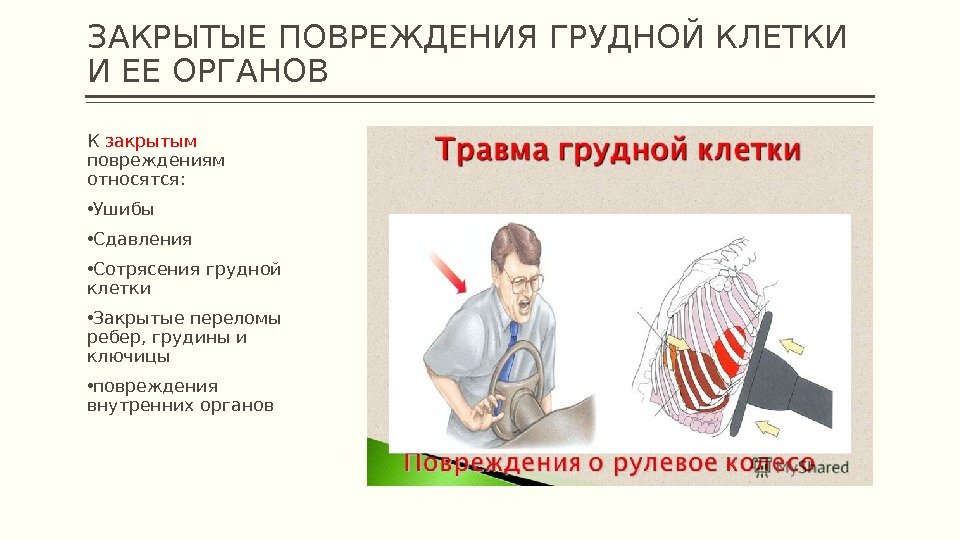 ЗАКРЫТЫЕ ПОВРЕЖДЕНИЯ ГРУДНОЙ КЛЕТКИ И ЕЕ ОРГАНОВ

К закрытым повреждениям относятся:

•Ушибы

•Сдавления

•Сотрясения грудной клетки

•Закрытые переломы ребер, грудины и ключицы

•повреждения внутренних органов

Травма грудной клетки

Повреждения о рулевое колесо

MyShared